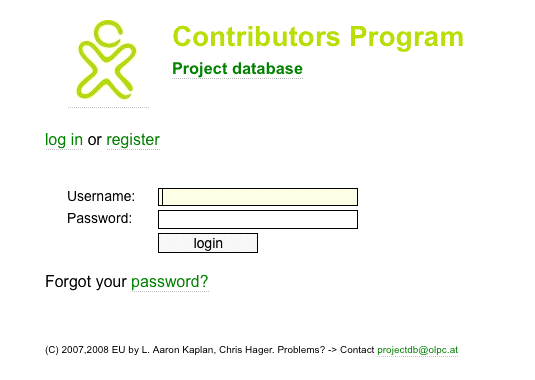 Contributors Program

Project database

log in or register

Username:

Password:

login

Forgot your password?

(C) 2007,2008 EU by L. Aaron Kaplan, Chris Hager. Problems? -> Contact projectdb@olpc.at